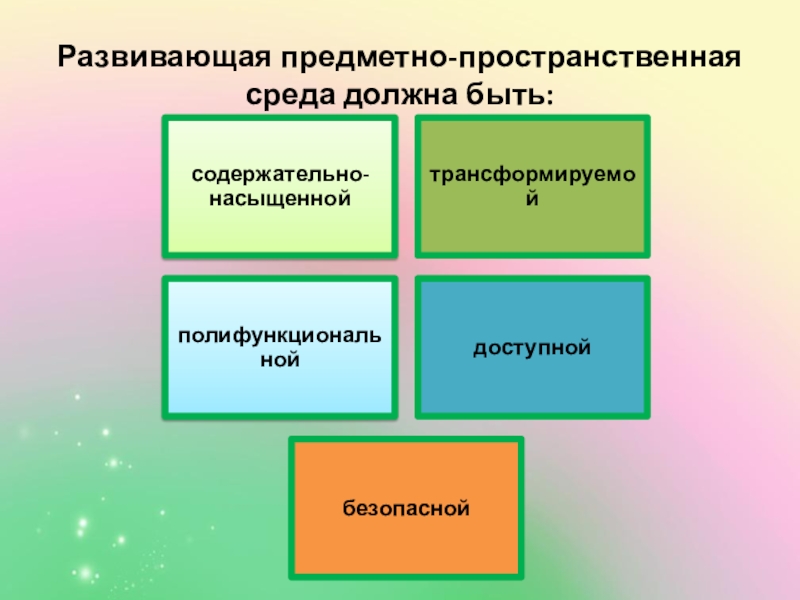 Развивающая предметно-пространственная среда должна быть:

содержательно-насыщенной

трансформируемой

полифункциональной

доступной

безопасной